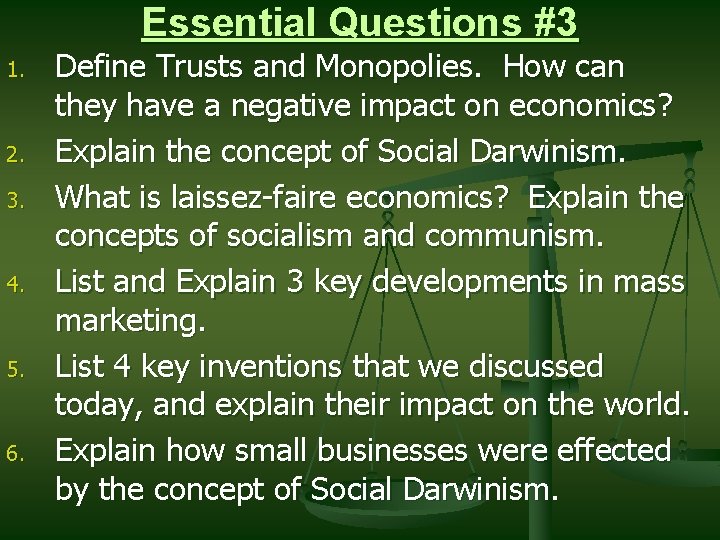 Essential Questions #3

1. Define Trusts and Monopolies. How can they have a negative impact on economics?
2. Explain the concept of Social Darwinism.
3. What is laissez-faire economics? Explain the concepts of socialism and communism.
4. List and Explain 3 key developments in mass marketing.
5. List 4 key inventions that we discussed today, and explain their impact on the world.
6. Explain how small businesses were effected by the concept of Social Darwinism.